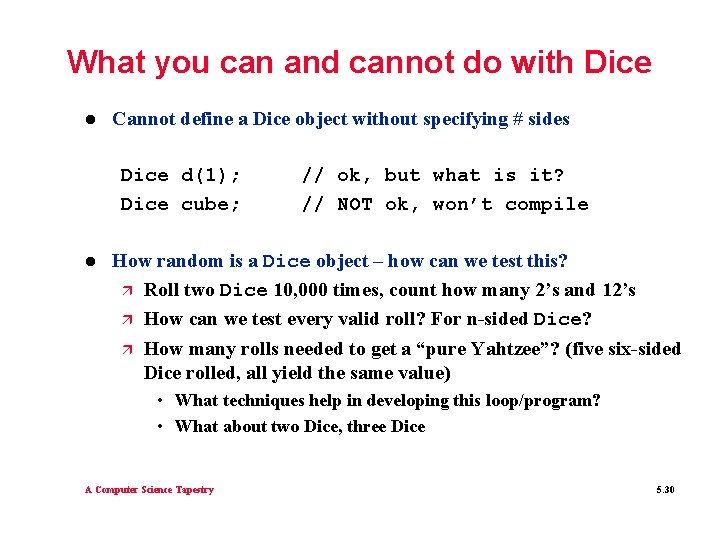 What you can and cannot do with Dice

• Cannot define a Dice object without specifying # sides

Dice d(1);     // ok, but what is it?
Dice cube;     // NOT ok, won't compile

• How random is a Dice object – how can we test this?
↗ Roll two Dice 10,000 times, count how many 2's and 12's
↗ How can we test every valid roll? For n-sided Dice?
↗ How many rolls needed to get a "pure Yahtzee"? (five six-sided Dice rolled, all yield the same value)
• What techniques help in developing this loop/program?
• What about two Dice, three Dice

A Computer Science Tapestry

5.30